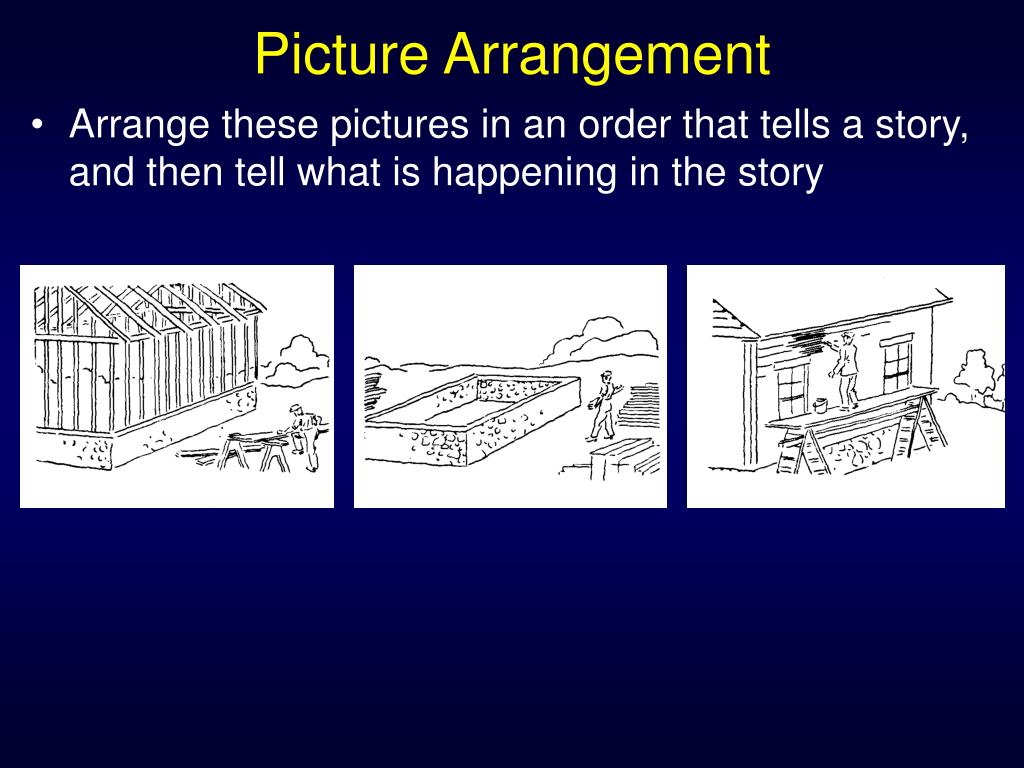 Picture Arrangement

• Arrange these pictures in an order that tells a story, and then tell what is happening in the story